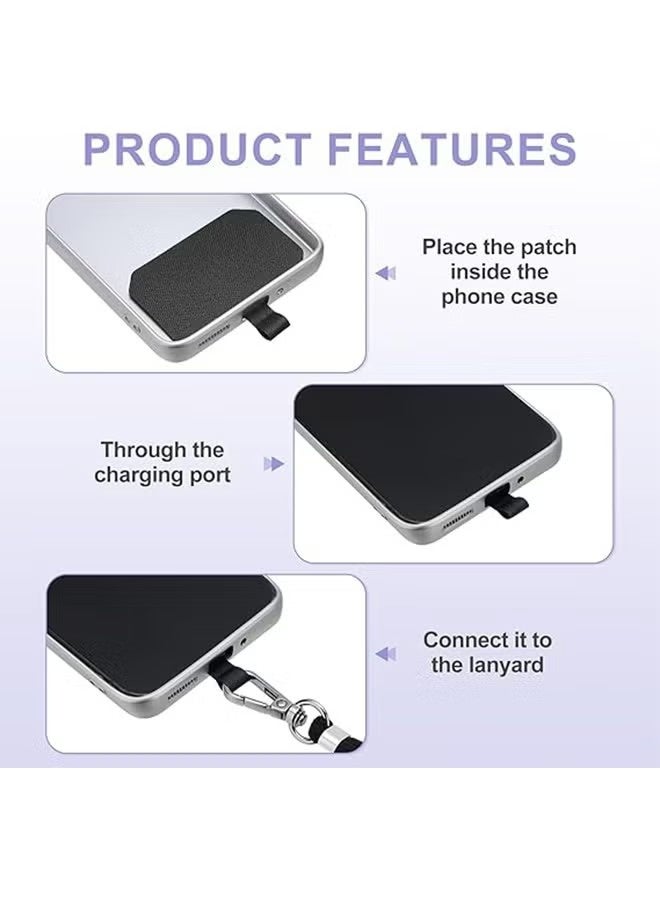 PRODUCT FEATURES

Place the patch inside the phone case

Through the charging port

Connect it to the lanyard